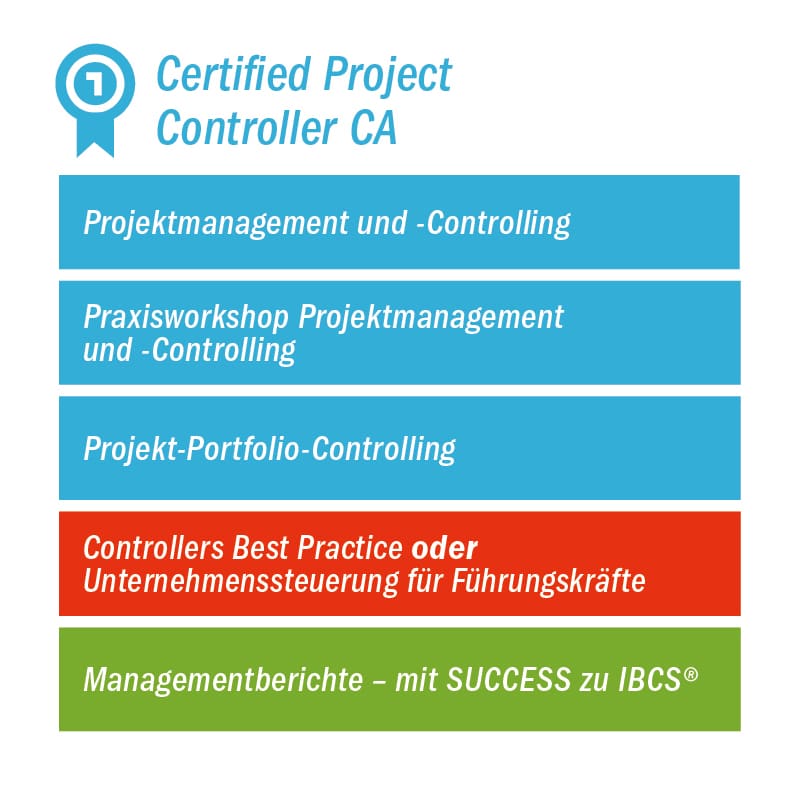 1

Certified Project Controller CA

Projektmanagement und -Controlling

Praxisworkshop Projektmanagement und -Controlling

Projekt-Portfolio-Controlling

Controllers Best Practice oder Unternehmenssteuerung für Führungskräfte

Managementberichte – mit SUCCESS zu IBCS®